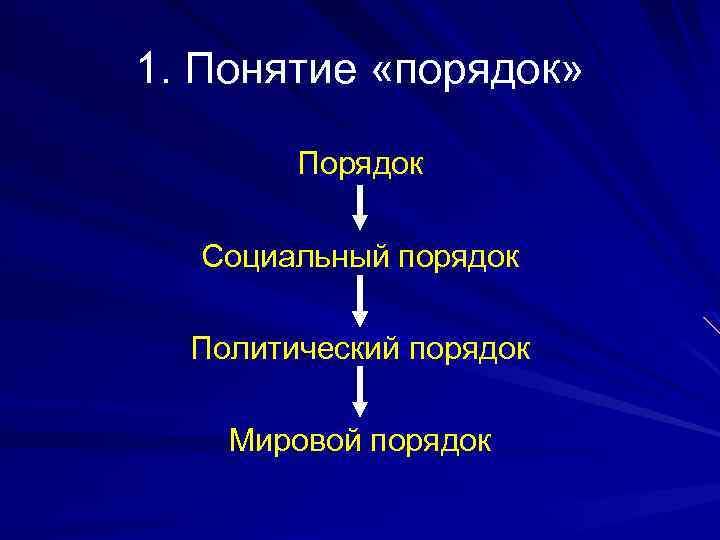 1. Понятие «порядок»

Порядок

Социальный порядок

Политический порядок

Мировой порядок